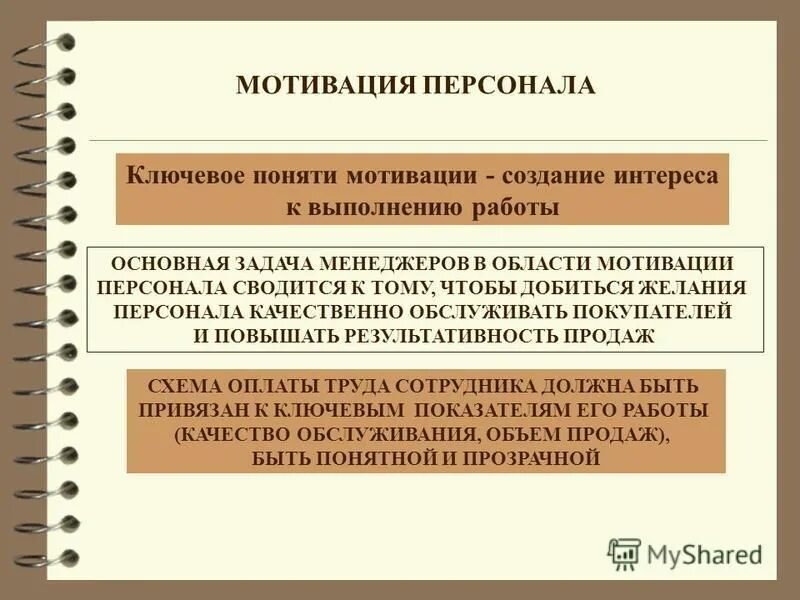 МОТИВАЦИЯ ПЕРСОНАЛА

Ключевое поняти мотивации - создание интереса к выполнению работы

ОСНОВНАЯ ЗАДАЧА МЕНЕДЖЕРОВ В ОБЛАСТИ МОТИВАЦИИ ПЕРСОНАЛА СВОДИТСЯ К ТОМУ, ЧТОБЫ ДОБИТЬСЯ ЖЕЛАНИЯ ПЕРСОНАЛА КАЧЕСТВЕННО ОБСЛУЖИВАТЬ ПОКУПАТЕЛЕЙ И ПОВЫШАТЬ РЕЗУЛЬТАТИВНОСТЬ ПРОДАЖ

СХЕМА ОПЛАТЫ ТРУДА СОТРУДНИКА ДОЛЖНА БЫТЬ ПРИВЯЗАН К КЛЮЧЕВЫМ ПОКАЗАТЕЛЯМ ЕГО РАБОТЫ (КАЧЕСТВО ОБСЛУЖИВАНИЯ, ОБЪЕМ ПРОДАЖ), БЫТЬ ПОНЯТНОЙ И ПРОЗРАЧНОЙ

MyShared